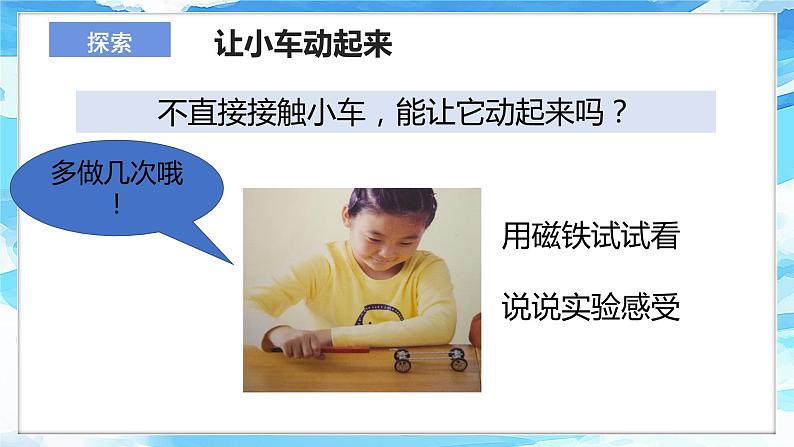 探索

让小车动起来

不直接接触小车，能让它动起来吗？

多做几次哦！

用磁铁试试看

说说实验感受